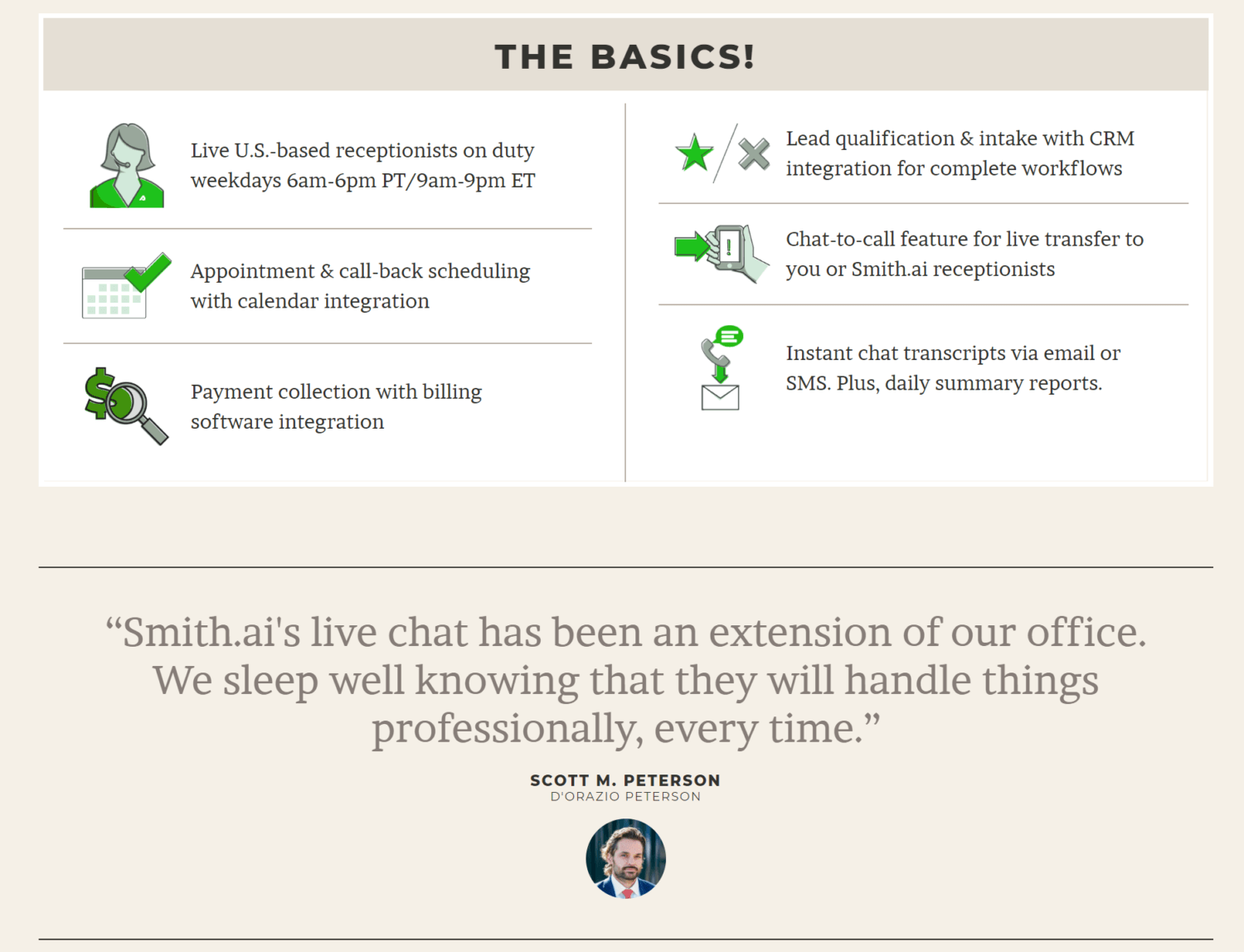 THE BASICS!

Live U.S.-based receptionists on duty weekdays 6am-6pm PT/9am-9pm ET

Appointment & call-back scheduling with calendar integration

Payment collection with billing software integration

Lead qualification & intake with CRM integration for complete workflows

Chat-to-call feature for live transfer to you or Smith.ai receptionists

Instant chat transcripts via email or SMS. Plus, daily summary reports.

“Smith.ai's live chat has been an extension of our office. We sleep well knowing that they will handle things professionally, every time.”

SCOTT M. PETERSON
D'ORAZIO PETERSON